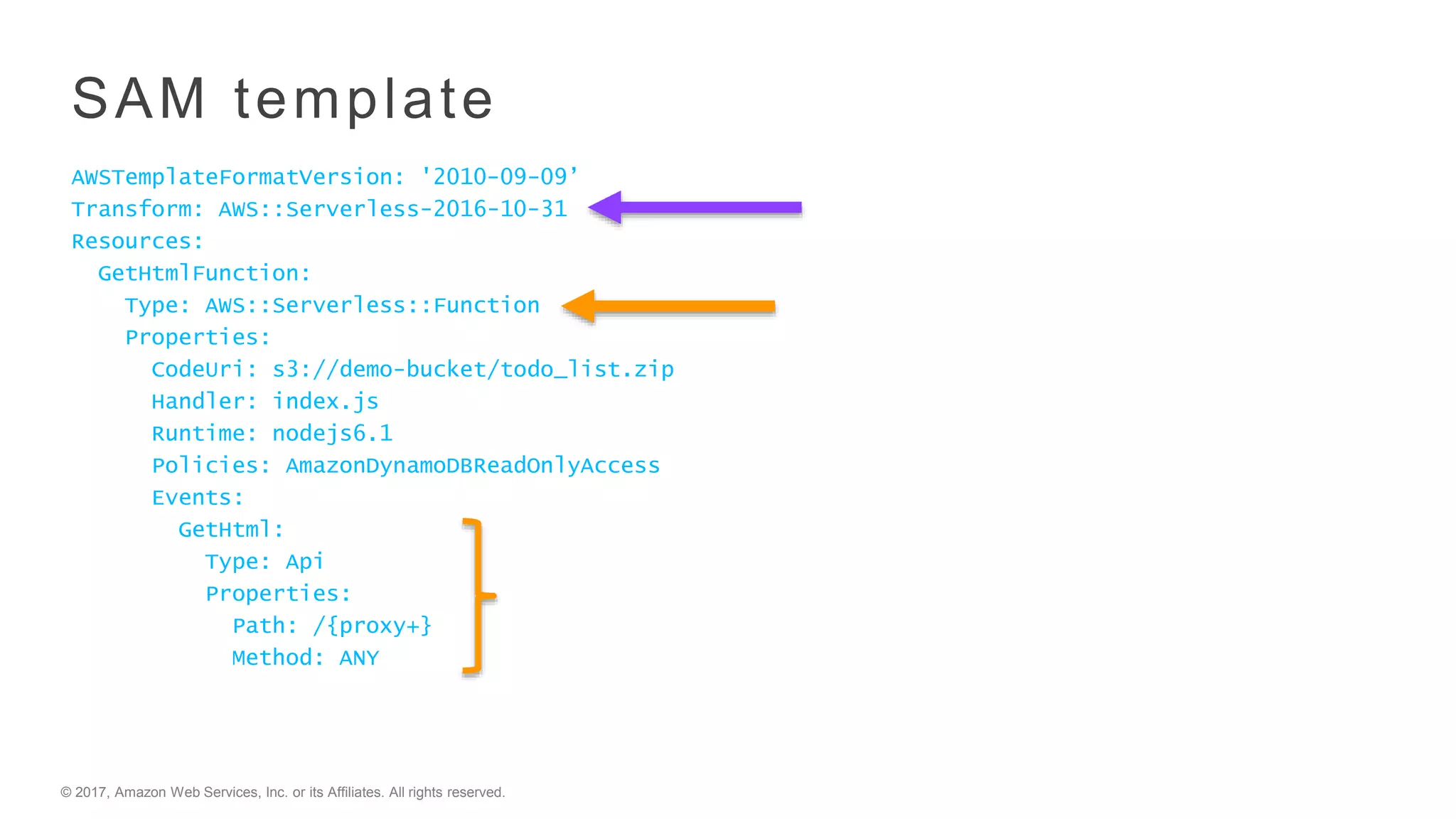 SAM template

AWSTemplateFormatVersion: '2010-09-09'
Transform: AWS::Serverless-2016-10-31
Resources:
  GetHtmlFunction:
    Type: AWS::Serverless::Function
    Properties:
      CodeUri: s3://demo-bucket/todo_list.zip
      Handler: index.js
      Runtime: nodejs6.1
      Policies: AmazonDynamoDBReadOnlyAccess
      Events:
        GetHtml:
          Type: Api
          Properties:
            Path: /{proxy+}
            Method: ANY

© 2017, Amazon Web Services, Inc. or its Affiliates. All rights reserved.